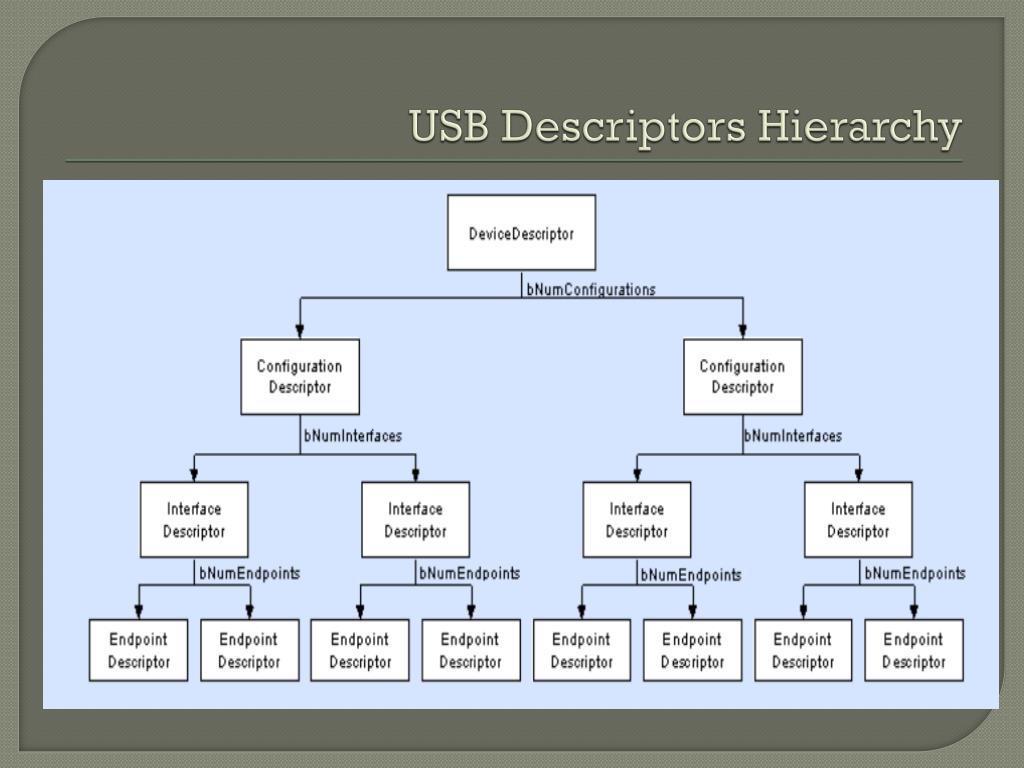 USB Descriptors Hierarchy

DeviceDescriptor

bNumConfigurations

Configuration Descriptor

Configuration Descriptor

bNumInterfaces

bNumInterfaces

Interface Descriptor

Interface Descriptor

Interface Descriptor

Interface Descriptor

bNumEndpoints

bNumEndpoints

bNumEndpoints

bNumEndpoints

Endpoint Descriptor

Endpoint Descriptor

Endpoint Descriptor

Endpoint Descriptor

Endpoint Descriptor

Endpoint Descriptor

Endpoint Descriptor

Endpoint Descriptor